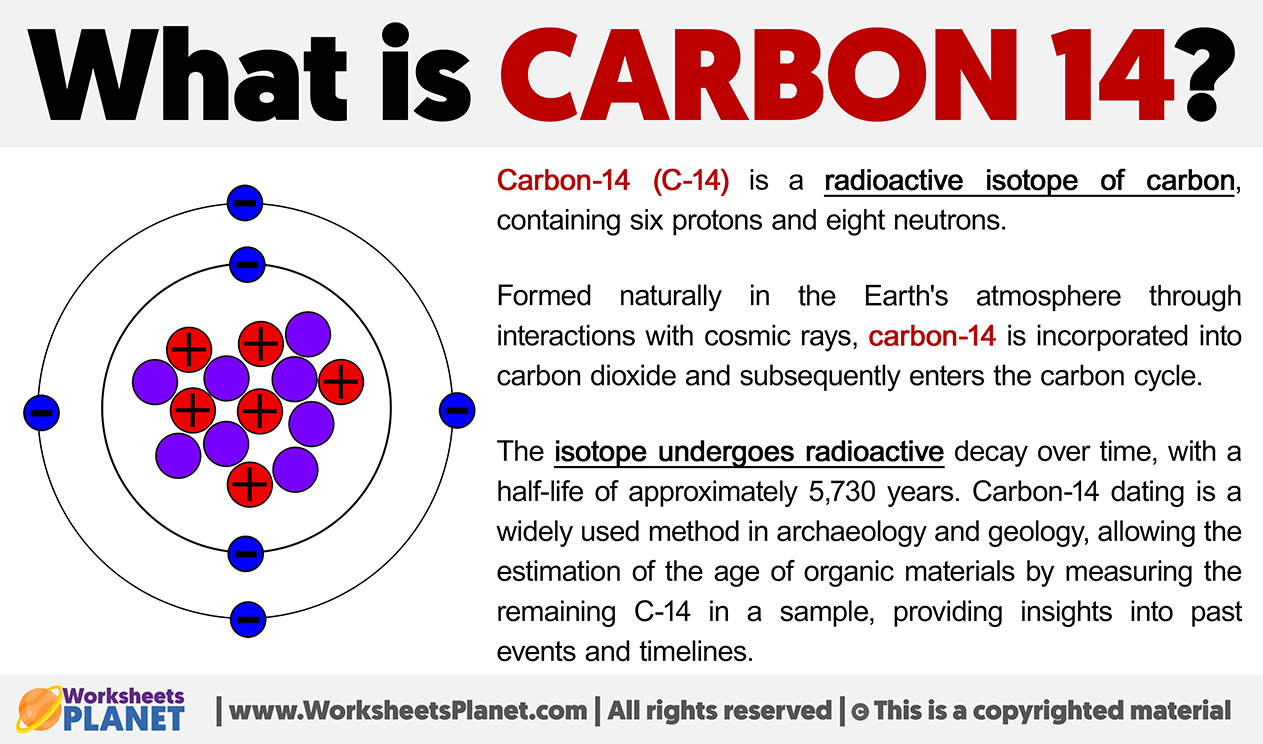 What is CARBON 14?

Carbon-14 (C-14) is a radioactive isotope of carbon, containing six protons and eight neutrons.

Formed naturally in the Earth's atmosphere through interactions with cosmic rays, carbon-14 is incorporated into carbon dioxide and subsequently enters the carbon cycle.

The isotope undergoes radioactive decay over time, with a half-life of approximately 5,730 years. Carbon-14 dating is a widely used method in archaeology and geology, allowing the estimation of the age of organic materials by measuring the remaining C-14 in a sample, providing insights into past events and timelines.

Worksheets PLANET | www.WorksheetsPlanet.com | All rights reserved | © This is a copyrighted material